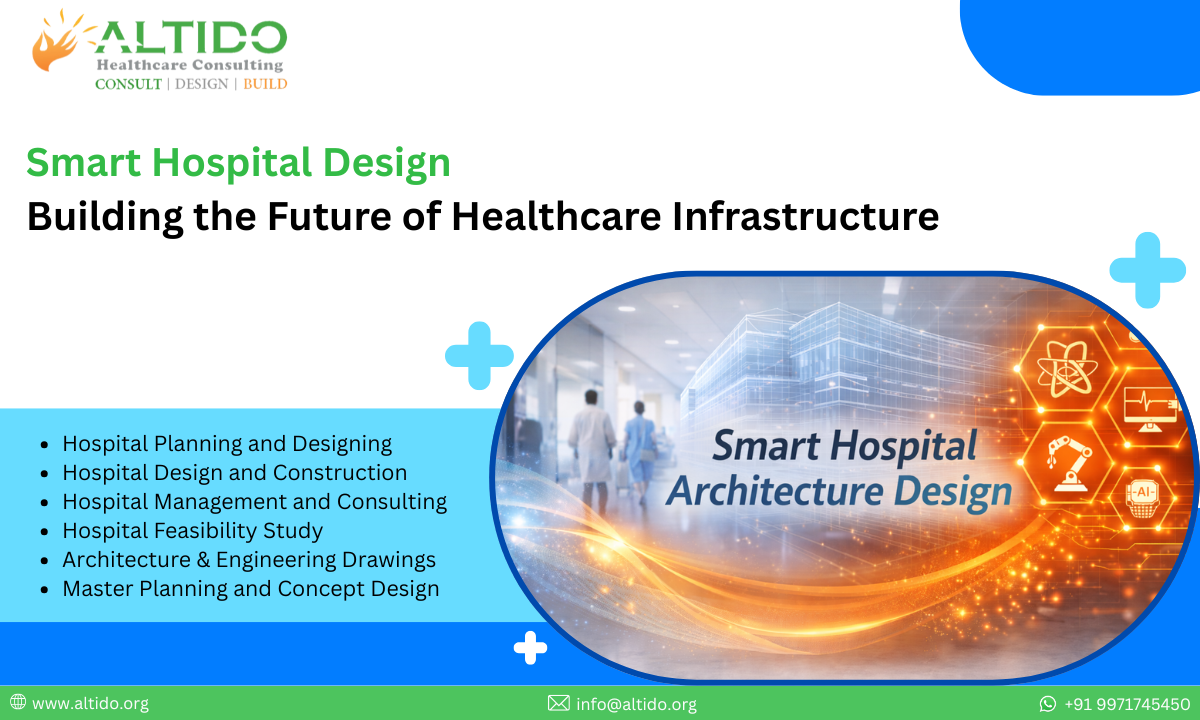 ALTIDO
Healthcare Consulting
CONSULT | DESIGN | BUILD

Smart Hospital Design
Building the Future of Healthcare Infrastructure

- Hospital Planning and Designing
- Hospital Design and Construction
- Hospital Management and Consulting
- Hospital Feasibility Study
- Architecture & Engineering Drawings
- Master Planning and Concept Design

Smart Hospital Architecture Design

AI

www.altido.org
info@altido.org
+91 9971745450